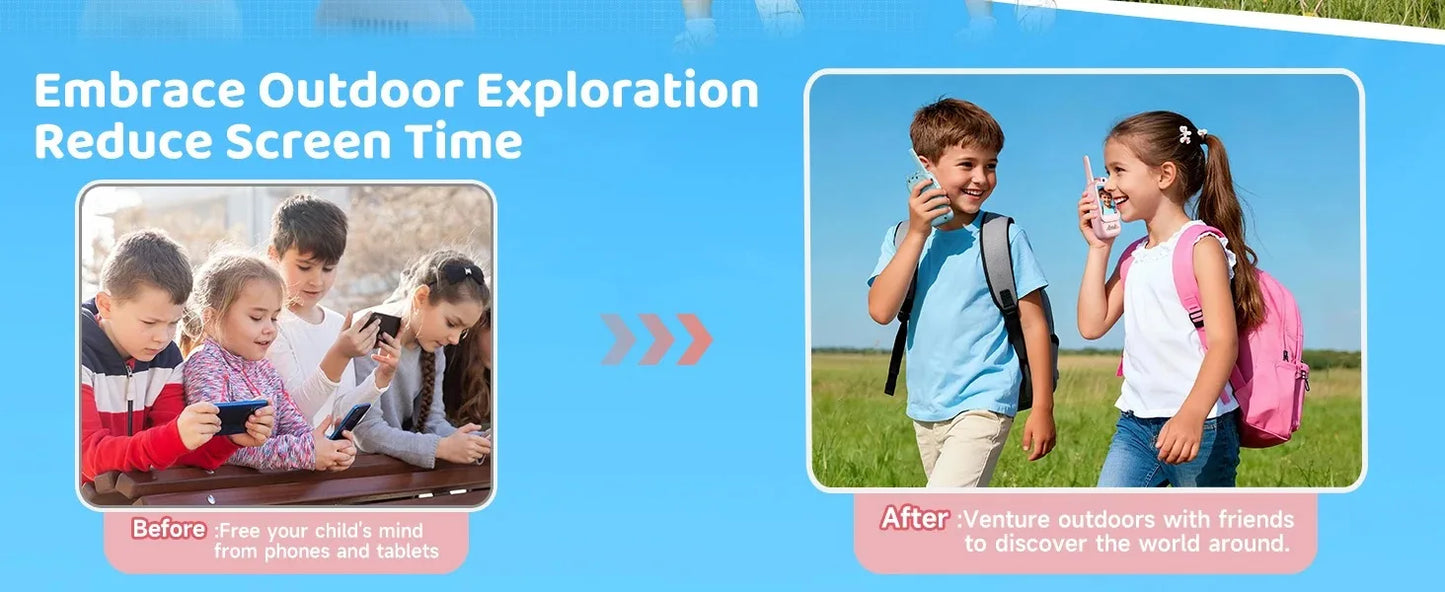 Embrace Outdoor Exploration
Reduce Screen Time

Before :Free your child's mind from phones and tablets

After :Venture outdoors with friends to discover the world around.